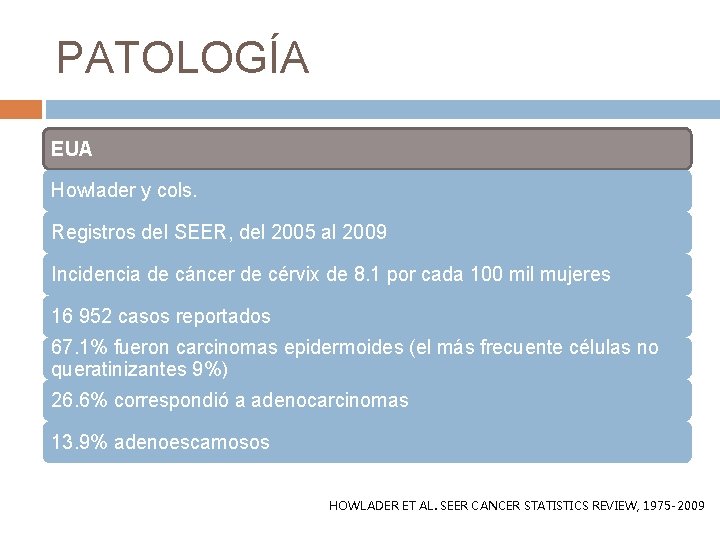 PATOLOGÍA

EUA

Howlader y cols.

Registros del SEER, del 2005 al 2009

Incidencia de cáncer de cérvix de 8.1 por cada 100 mil mujeres

16 952 casos reportados

67.1% fueron carcinomas epidermoides (el más frecuente células no queratinizantes 9%)

26.6% correspondió a adenocarcinomas

13.9% adenoescamosos

HOWLADER ET AL. SEER CANCER STATISTICS REVIEW, 1975-2009